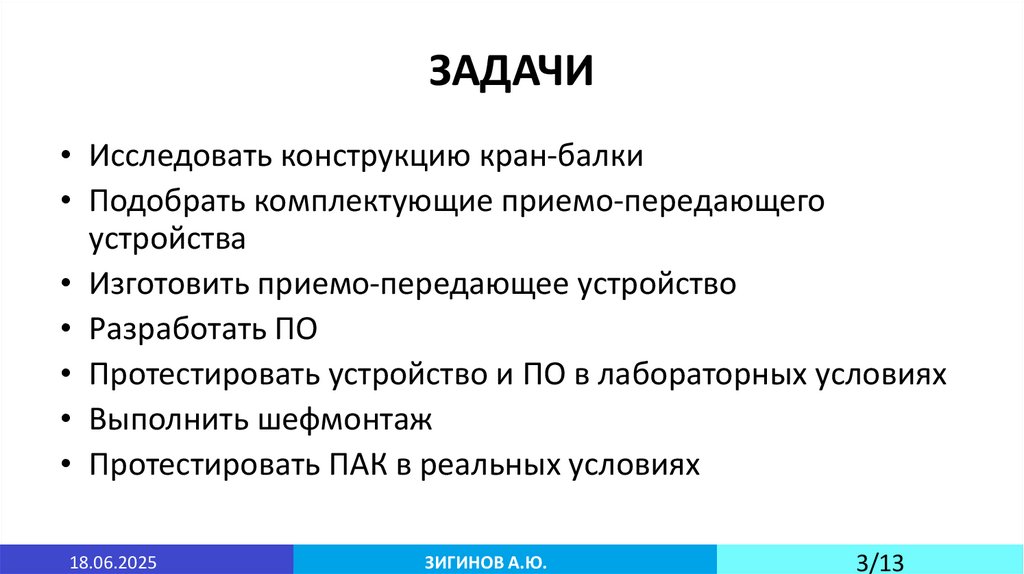 ЗАДАЧИ

• Исследовать конструкцию кран-балки
• Подобрать комплектующие приемо-передающего устройства
• Изготовить приемо-передающее устройство
• Разработать ПО
• Протестировать устройство и ПО в лабораторных условиях
• Выполнить шефмонтаж
• Протестировать ПАК в реальных условиях

18.06.2025

ЗИГИНОВ А.Ю.

3/13